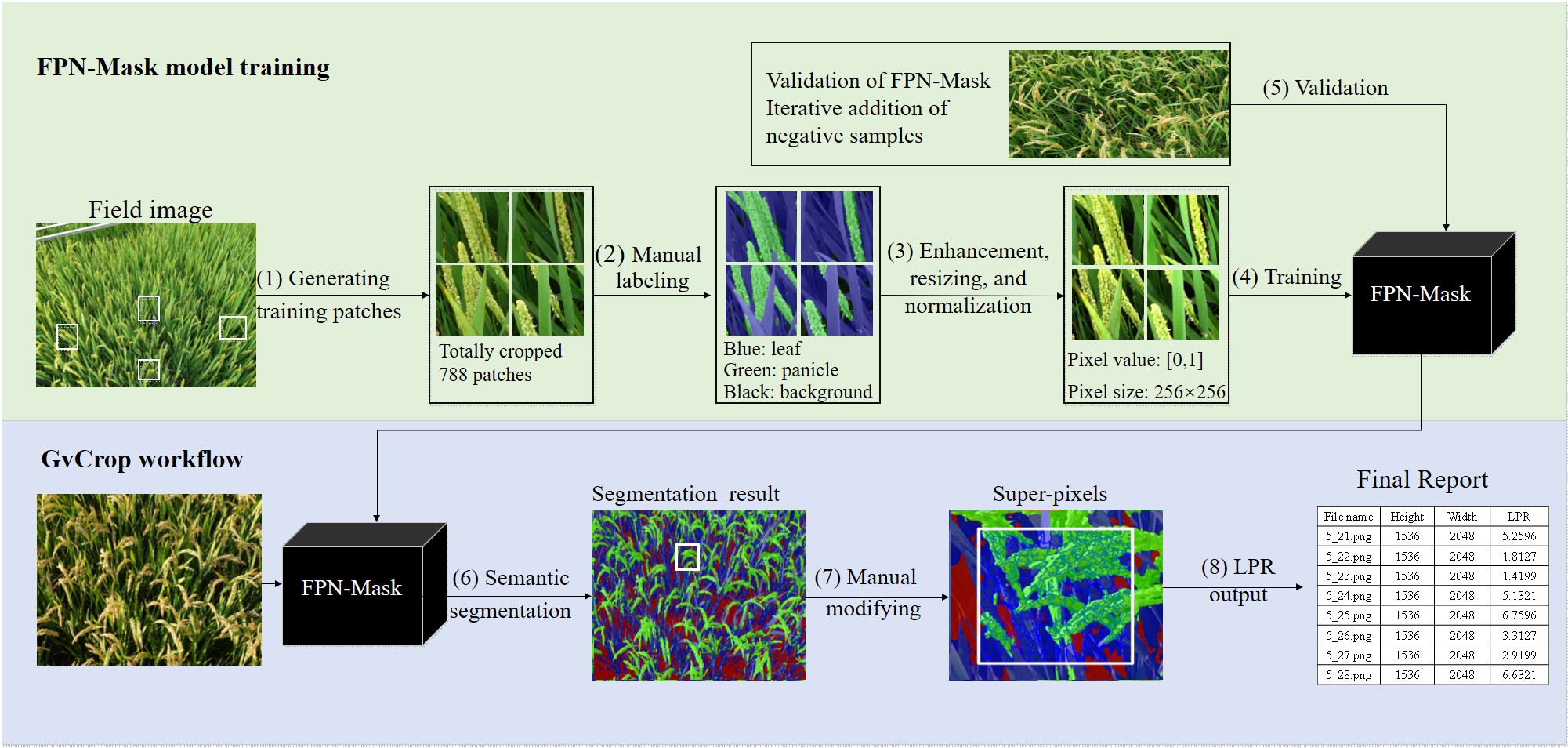 FPN-Mask model training

Validation of FPN-Mask
Iterative addition of negative samples

(5) Validation

Field image

(1) Generating training patches

Totally cropped 788 patches

(2) Manual labeling

Blue: leaf
Green: panicle
Black: background

(3) Enhancement, resizing, and normalization

Pixel value: [0,1]
Pixel size: 256×256

(4) Training

FPN-Mask

GvCrop workflow

FPN-Mask

(6) Semantic segmentation

Segmentation result

(7) Manual modifying

Super-pixels

(8) LPR output

Final Report

| File name | Height | Width | LPR |
|---|---|---|---|
| 5_21.png | 1536 | 2048 | 5.2596 |
| 5_22.png | 1536 | 2048 | 1.8127 |
| 5_23.png | 1536 | 2048 | 1.4199 |
| 5_24.png | 1536 | 2048 | 5.1321 |
| 5_25.png | 1536 | 2048 | 6.7596 |
| 5_26.png | 1536 | 2048 | 3.3127 |
| 5_27.png | 1536 | 2048 | 2.9199 |
| 5_28.png | 1536 | 2048 | 6.6321 |